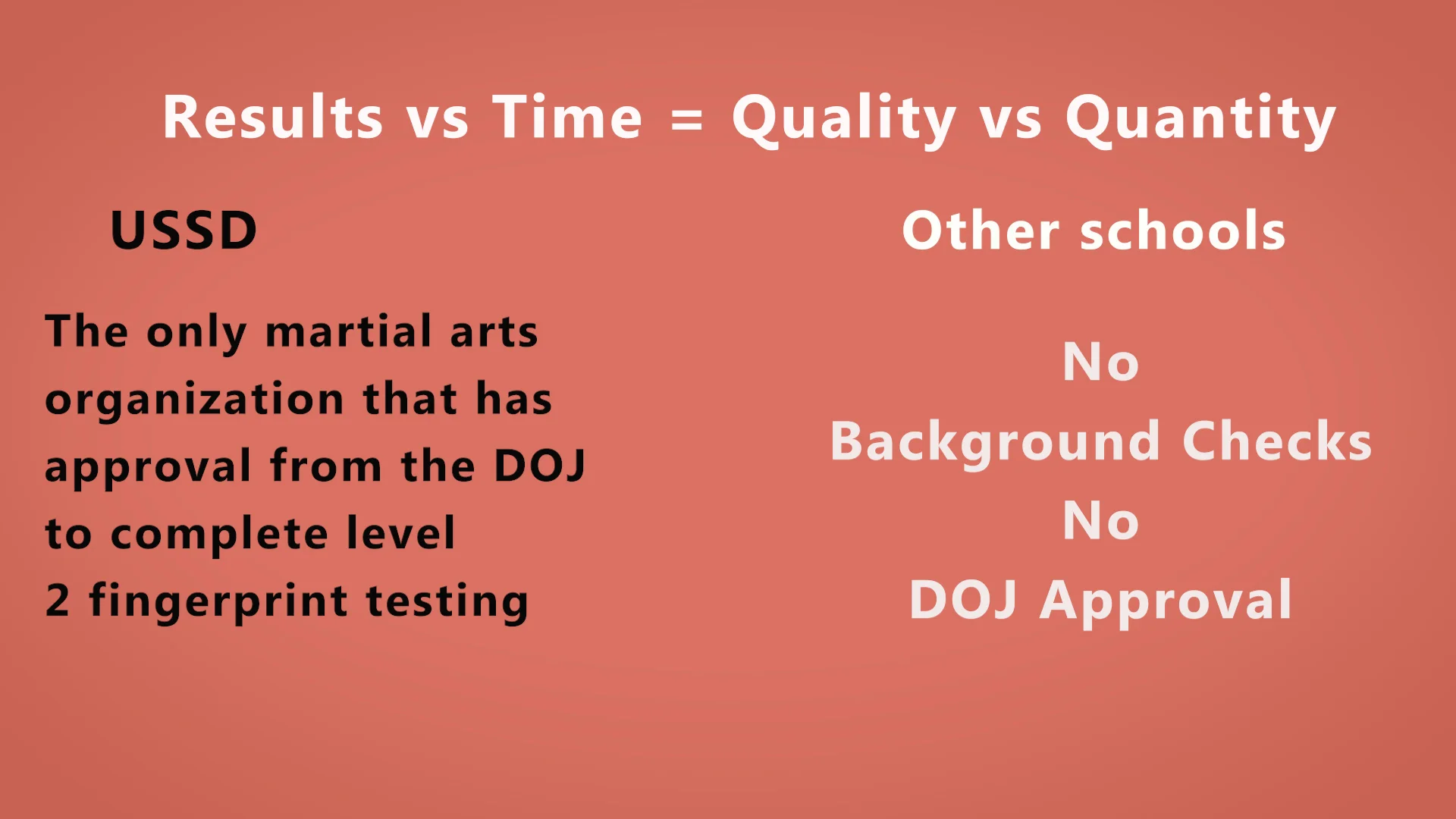 Results vs Time = Quality vs Quantity

USSD

The only martial arts organization that has approval from the DOJ to complete level 2 fingerprint testing

Other schools

No
Background Checks
No
DOJ Approval